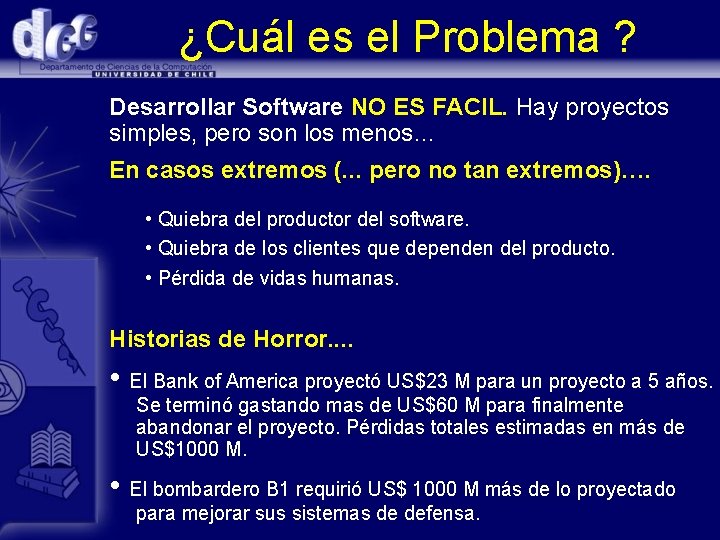 dcc
Departamento de Ciencias de la Computación
UNIVERSIDAD DE CHILE

¿Cuál es el Problema ?

Desarrollar Software NO ES FACIL. Hay proyectos simples, pero son los menos...

En casos extremos (... pero no tan extremos)….

• Quiebra del productor del software.
• Quiebra de los clientes que dependen del producto.
• Pérdida de vidas humanas.

Historias de Horror....

• El Bank of America proyectó US$23 M para un proyecto a 5 años. Se terminó gastando mas de US$60 M para finalmente abandonar el proyecto. Pérdidas totales estimadas en más de US$1000 M.

• El bombardero B1 requirió US$ 1000 M más de lo proyectado para mejorar sus sistemas de defensa.